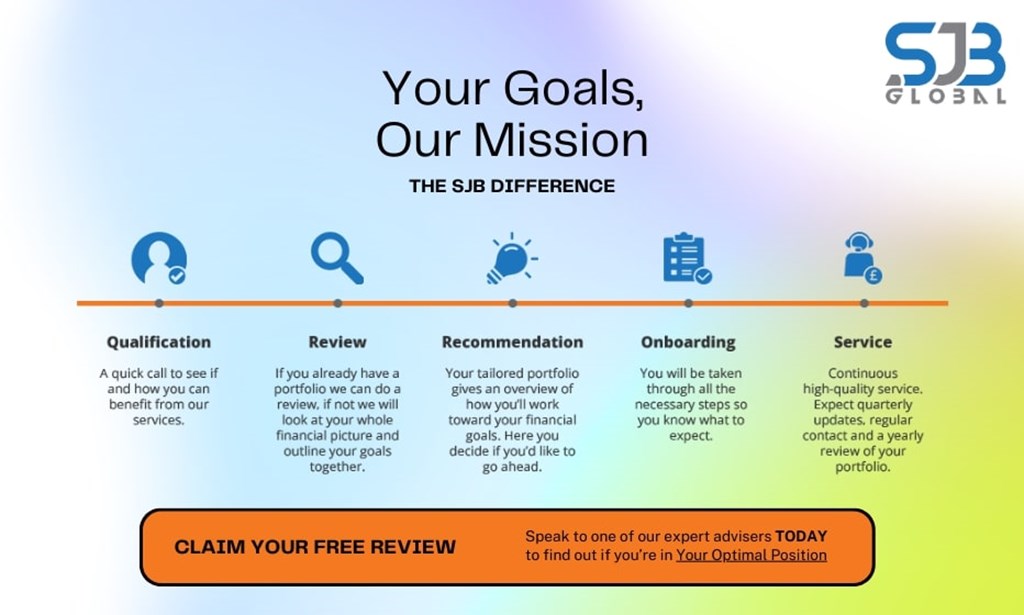 SJB
GLOBAL

Your Goals, Our Mission

THE SJB DIFFERENCE

Qualification

A quick call to see if and how you can benefit from our services.

Review

If you already have a portfolio we can do a review, if not we will look at your whole financial picture and outline your goals together.

Recommendation

Your tailored portfolio gives an overview of how you'll work toward your financial goals. Here you decide if you'd like to go ahead.

Onboarding

You will be taken through all the necessary steps so you know what to expect.

Service

Continuous high-quality service. Expect quarterly updates, regular contact and a yearly review of your portfolio.

CLAIM YOUR FREE REVIEW

Speak to one of our expert advisers TODAY to find out if you're in Your Optimal Position